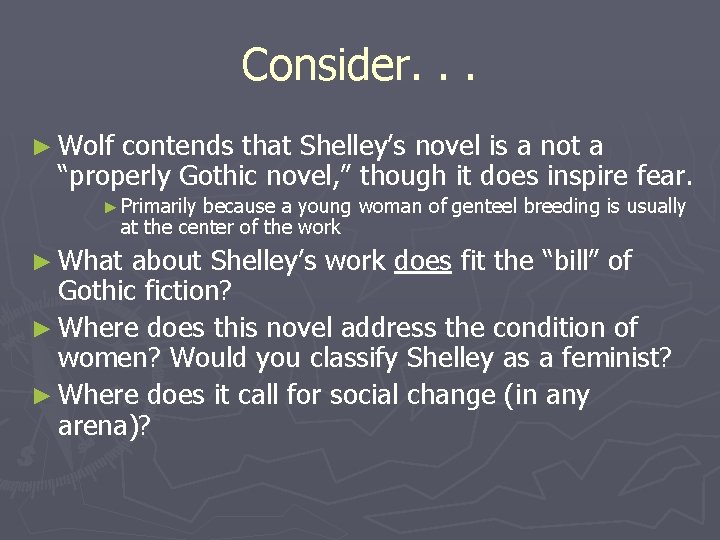 Consider. . .

► Wolf contends that Shelley's novel is a not a "properly Gothic novel," though it does inspire fear.

► Primarily because a young woman of genteel breeding is usually at the center of the work

► What about Shelley's work does fit the "bill" of Gothic fiction?

► Where does this novel address the condition of women? Would you classify Shelley as a feminist?

► Where does it call for social change (in any arena)?